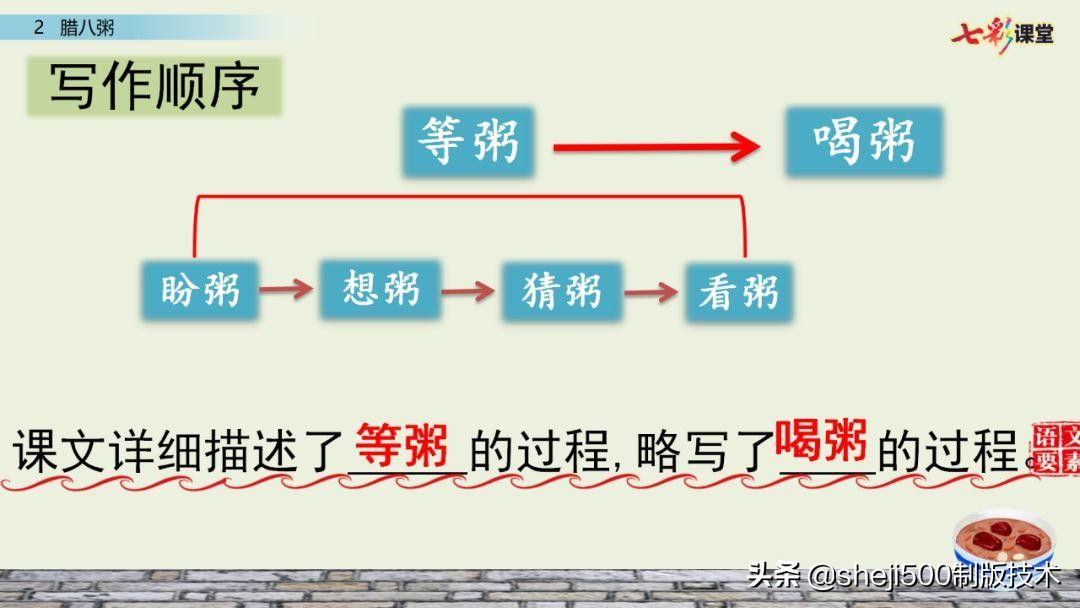 2 腊八粥

七彩课堂

写作顺序

等粥

喝粥

盼粥

想粥

猜粥

看粥

课文详细描述了等粥的过程，略写了喝粥的过程。

语文要素

头条 @sheji500制版技术